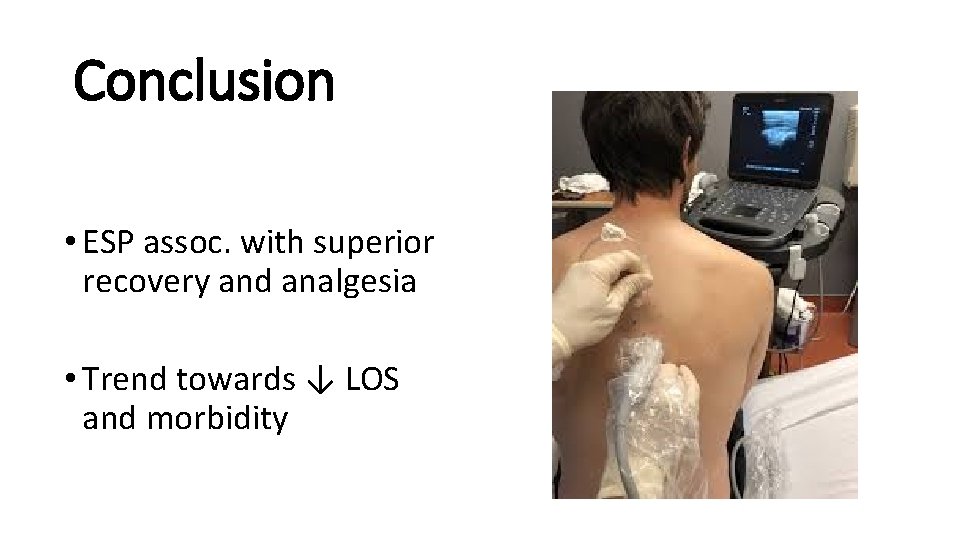 Conclusion

• ESP assoc. with superior recovery and analgesia

• Trend towards ↓ LOS and morbidity